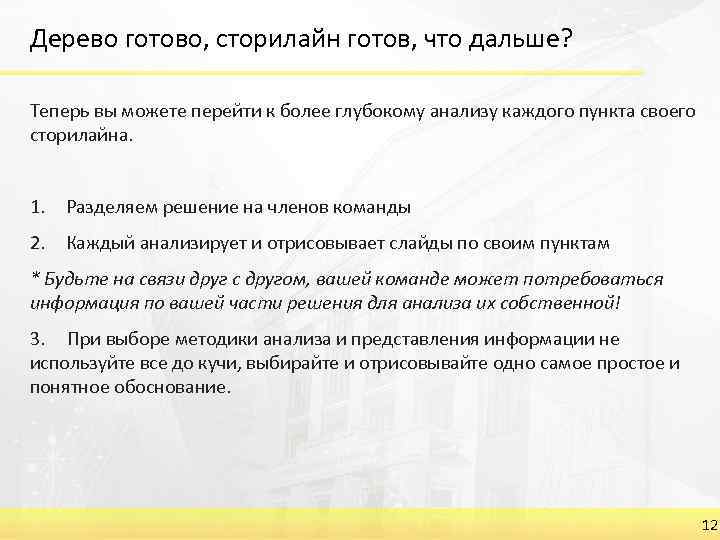 Дерево готово, сторилайн готов, что дальше?

Теперь вы можете перейти к более глубокому анализу каждого пункта своего сторилайна.

1. Разделяем решение на членов команды

2. Каждый анализирует и отрисовывает слайды по своим пунктам

* Будьте на связи друг с другом, вашей команде может потребоваться информация по вашей части решения для анализа их собственной!

3. При выборе методики анализа и представления информации не используйте все до кучи, выбирайте и отрисовывайте одно самое простое и понятное обоснование.

12